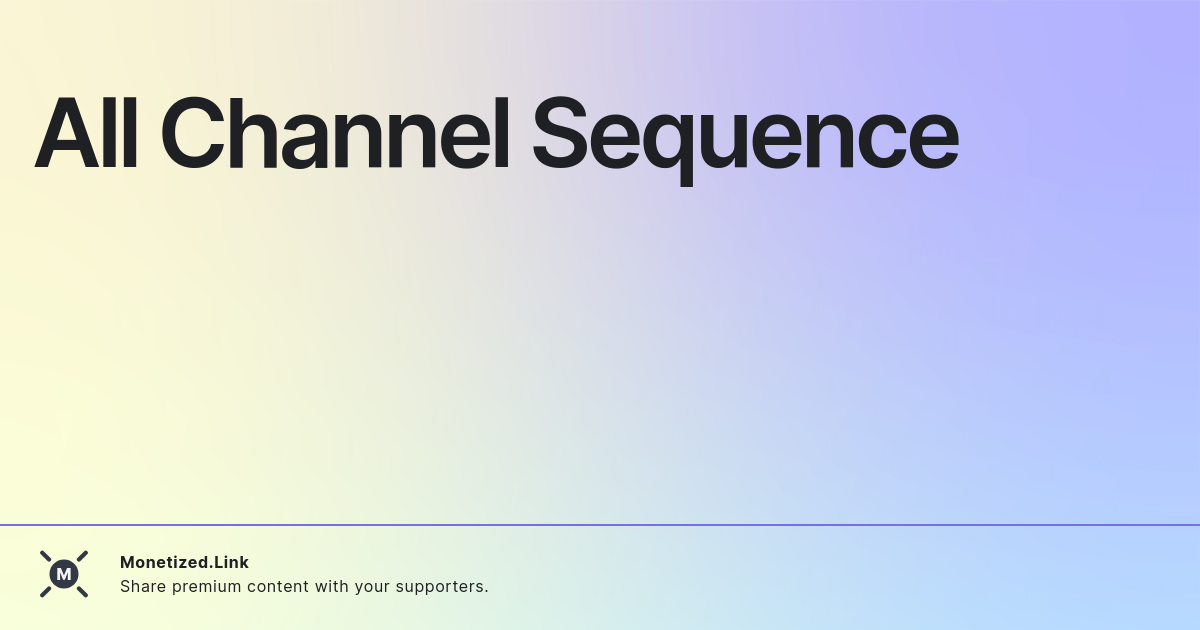 All Channel Sequence

M

Monetized.Link
Share premium content with your supporters.